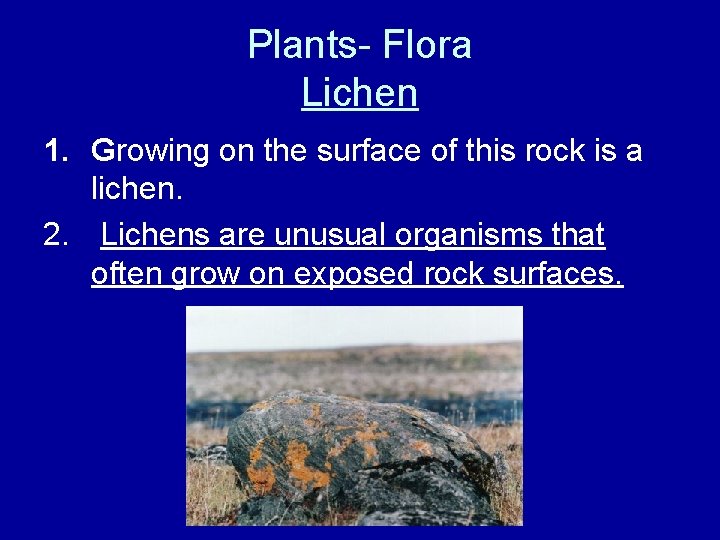 Plants- Flora
Lichen

1. Growing on the surface of this rock is a lichen.
2. Lichens are unusual organisms that often grow on exposed rock surfaces.